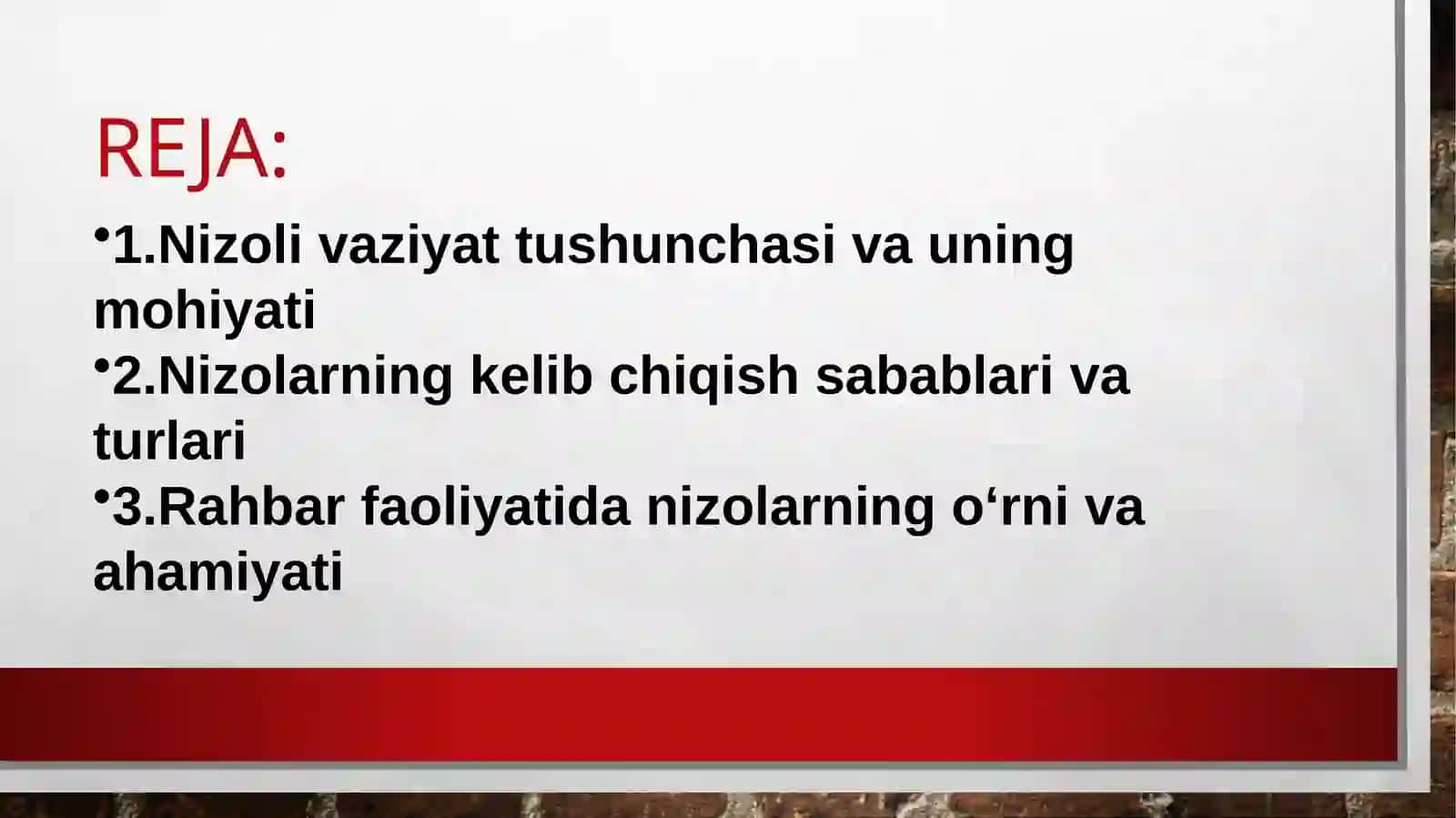 REJA:

•1.Nizoli vaziyat tushunchasi va uning mohiyati
•2.Nizolarning kelib chiqish sabablari va turlari
•3.Rahbar faoliyatida nizolarning o‘rni va ahamiyati